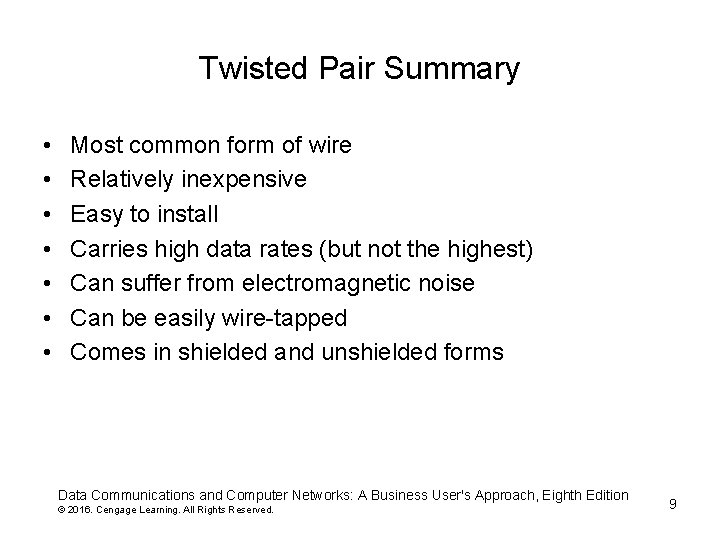 Twisted Pair Summary

• Most common form of wire
• Relatively inexpensive
• Easy to install
• Carries high data rates (but not the highest)
• Can suffer from electromagnetic noise
• Can be easily wire-tapped
• Comes in shielded and unshielded forms

Data Communications and Computer Networks: A Business User's Approach, Eighth Edition
© 2016. Cengage Learning. All Rights Reserved.

9